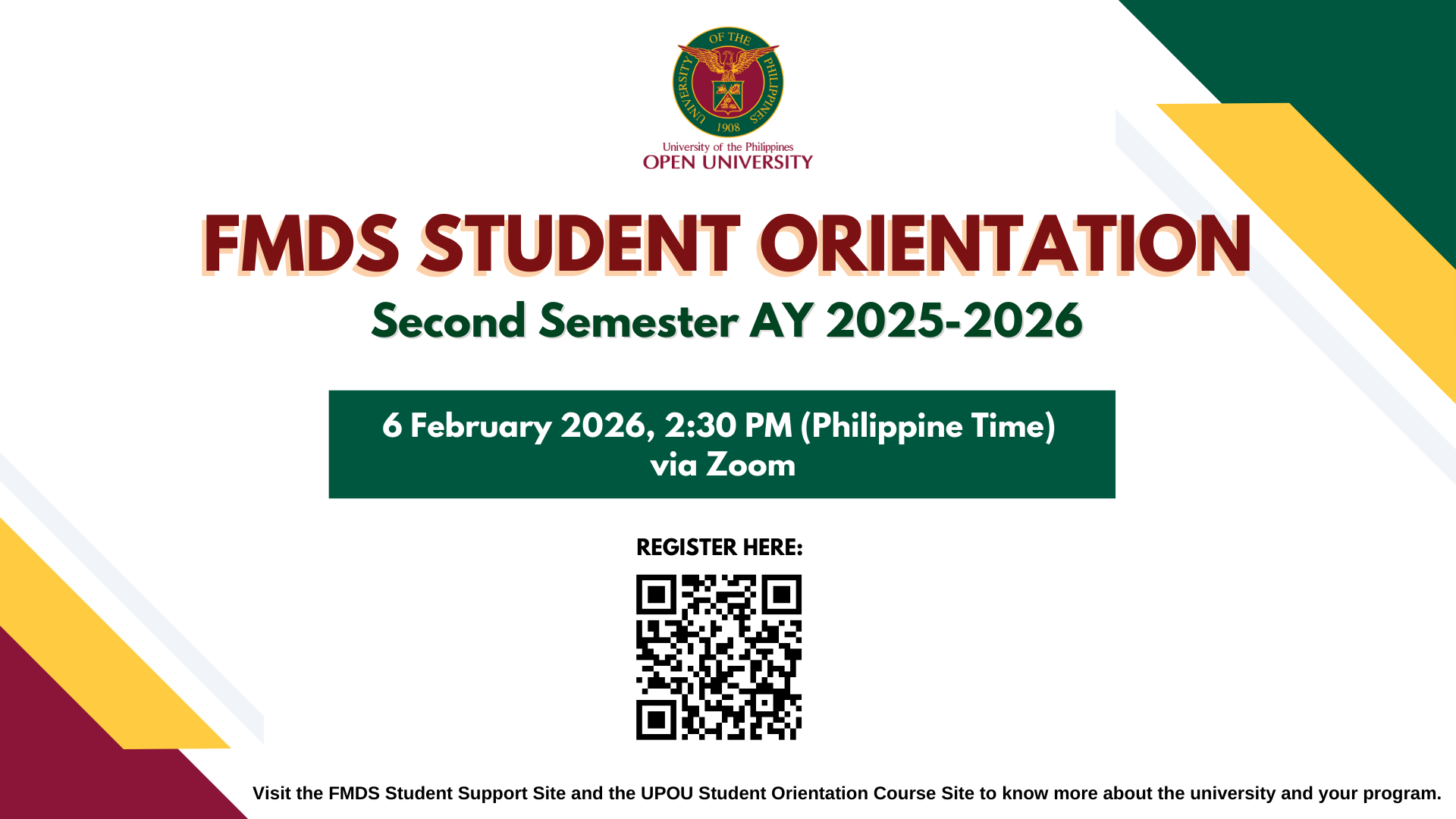 UNIVERSITY OF THE PHILIPPINES
1908

University of the Philippines
OPEN UNIVERSITY

FMDS STUDENT ORIENTATION

Second Semester AY 2025-2026

6 February 2026, 2:30 PM (Philippine Time)
via Zoom

REGISTER HERE:

Visit the FMDS Student Support Site and the UPOU Student Orientation Course Site to know more about the university and your program.